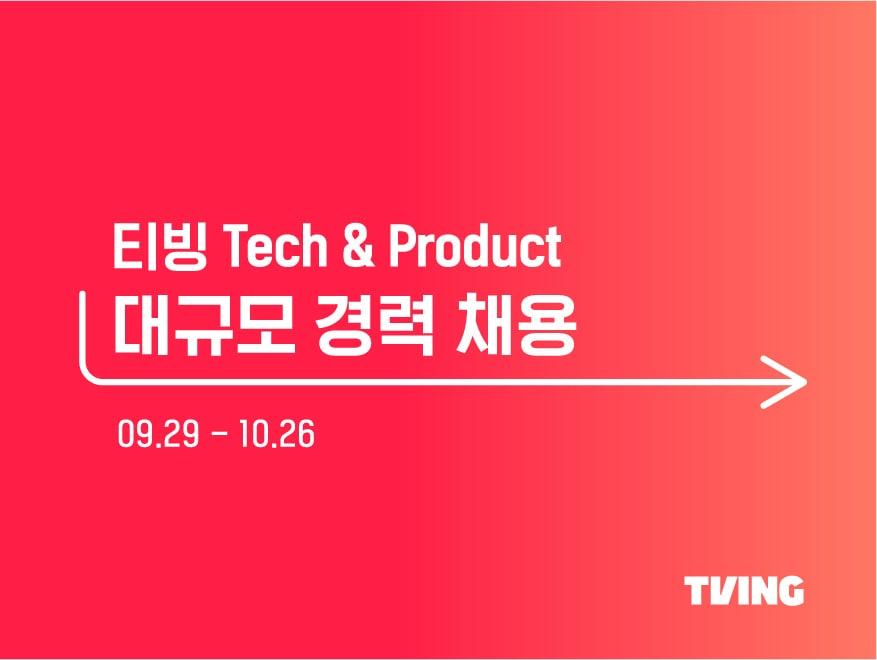 티빙 Tech & Product
대규모 경력 채용

09.29 - 10.26

TVING